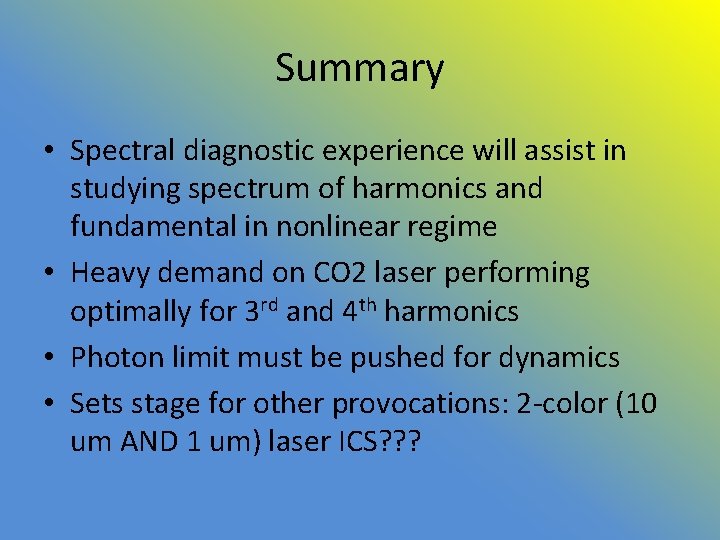 Summary

• Spectral diagnostic experience will assist in studying spectrum of harmonics and fundamental in nonlinear regime

• Heavy demand on CO2 laser performing optimally for 3$^{rd}$ and 4$^{th}$ harmonics

• Photon limit must be pushed for dynamics

• Sets stage for other provocations: 2-color (10 um AND 1 um) laser ICS???